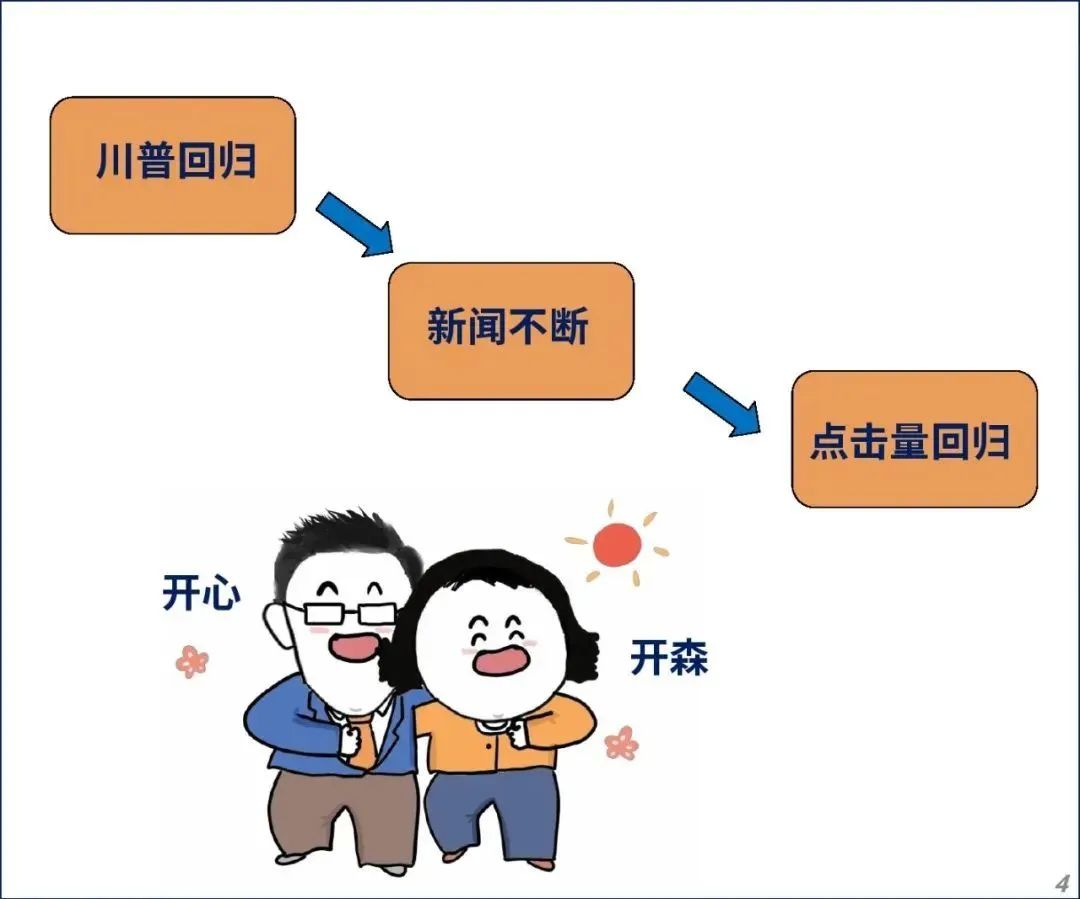 川普回归

新闻不断

点击量回归

开心

开森

4